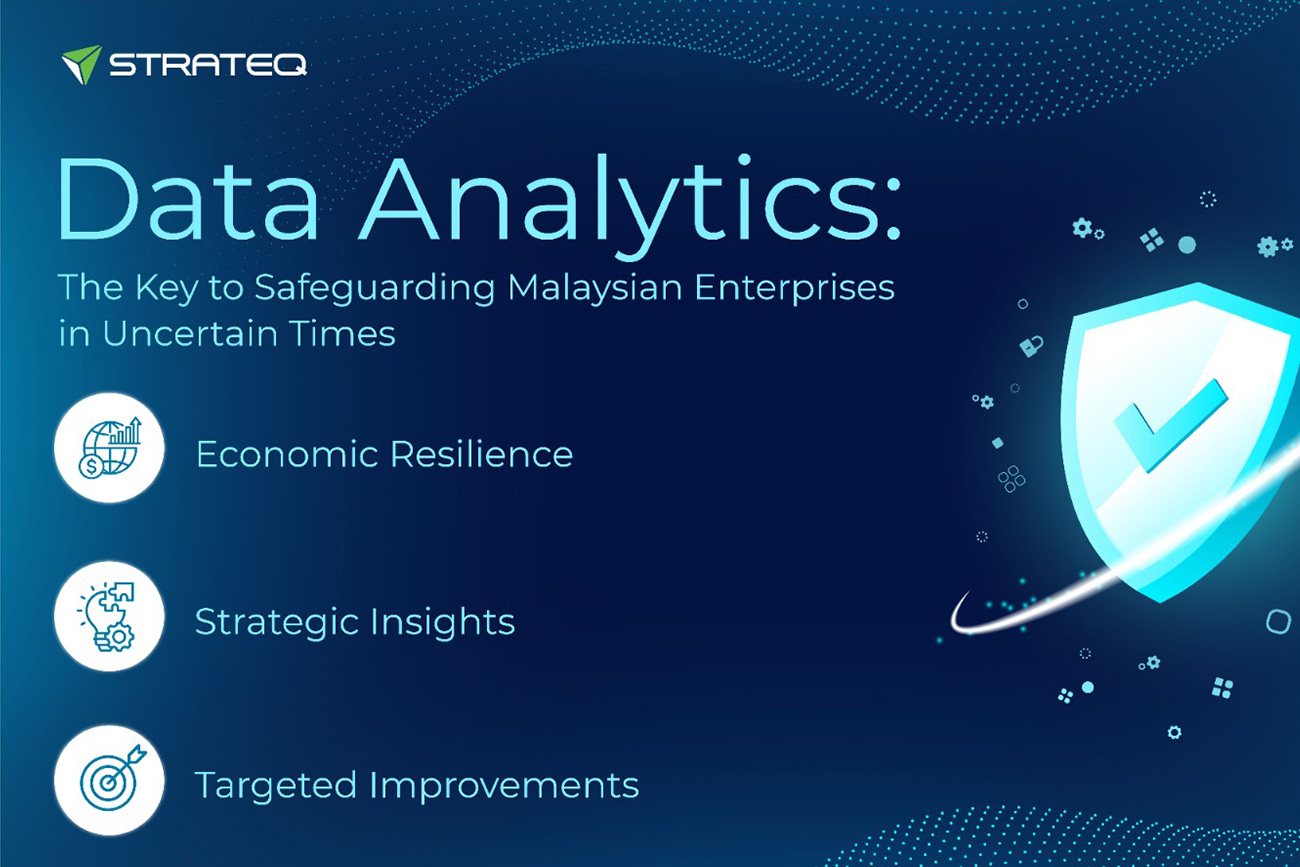 STRATEQ

Data Analytics:

The Key to Safeguarding Malaysian Enterprises in Uncertain Times

Economic Resilience

Strategic Insights

Targeted Improvements